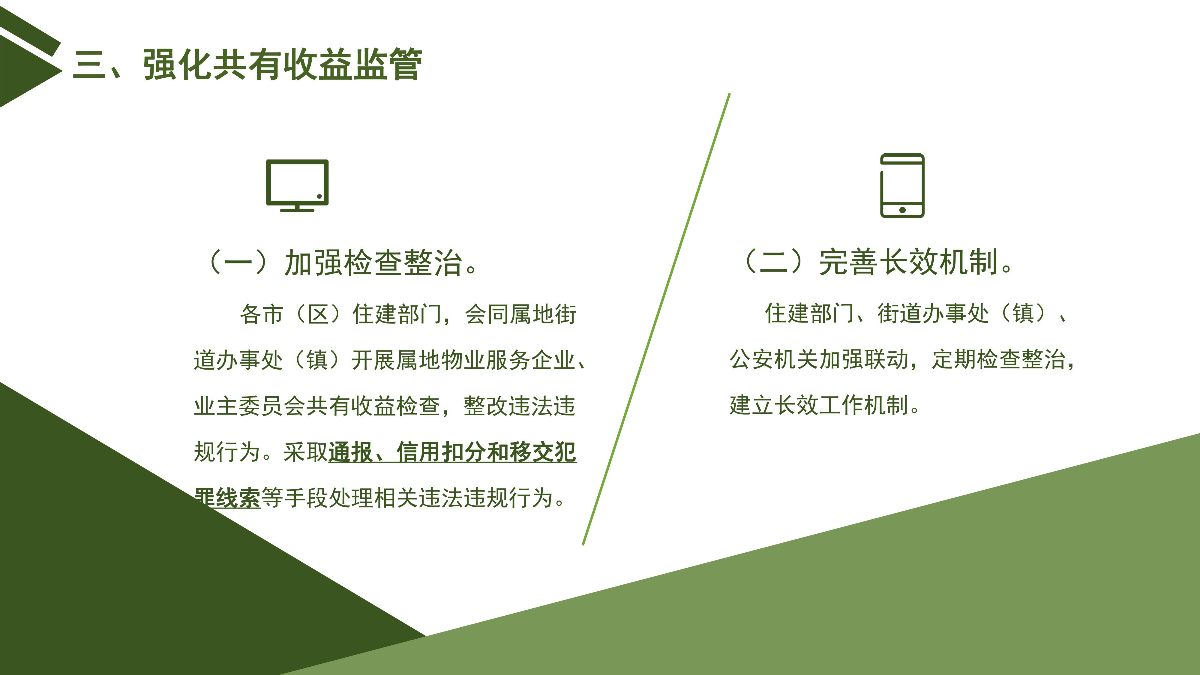 三、强化共有收益监管

（一）加强检查整治。

各市（区）住建部门，会同属地街道办事处（镇）开展属地物业服务企业、业主委员会共有收益检查，整改违法违规行为。采取通报、信用扣分和移交犯罪线索等手段处理相关违法违规行为。

（二）完善长效机制。

住建部门、街道办事处（镇）、公安机关加强联动，定期检查整治，建立长效工作机制。